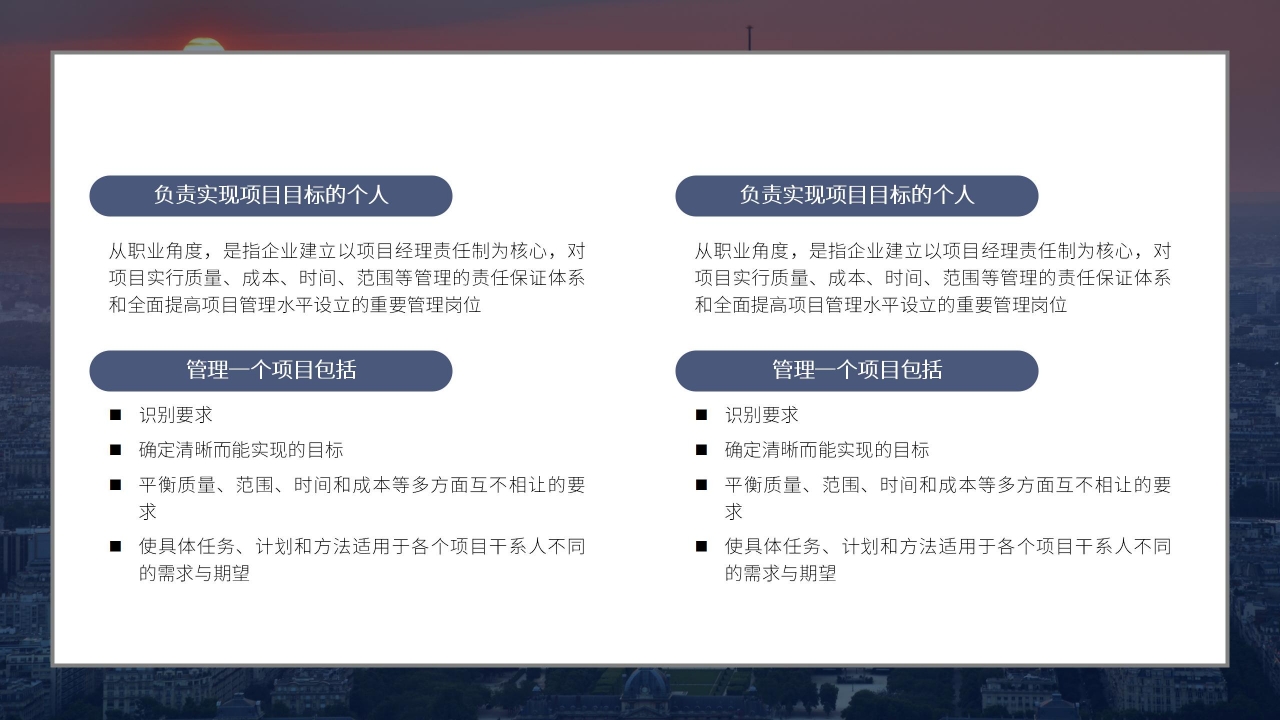 负责实现项目目标的个人

从职业角度，是指企业建立以项目经理责任制为核心，对项目实行质量、成本、时间、范围等管理的责任保证体系和全面提高项目管理水平设立的重要管理岗位

管理一个项目包括

■ 识别要求
■ 确定清晰而能实现的目标
■ 平衡质量、范围、时间和成本等多方面互不相让的要求
■ 使具体任务、计划和方法适用于各个项目干系人不同的需求与期望

负责实现项目目标的个人

从职业角度，是指企业建立以项目经理责任制为核心，对项目实行质量、成本、时间、范围等管理的责任保证体系和全面提高项目管理水平设立的重要管理岗位

管理一个项目包括

■ 识别要求
■ 确定清晰而能实现的目标
■ 平衡质量、范围、时间和成本等多方面互不相让的要求
■ 使具体任务、计划和方法适用于各个项目干系人不同的需求与期望